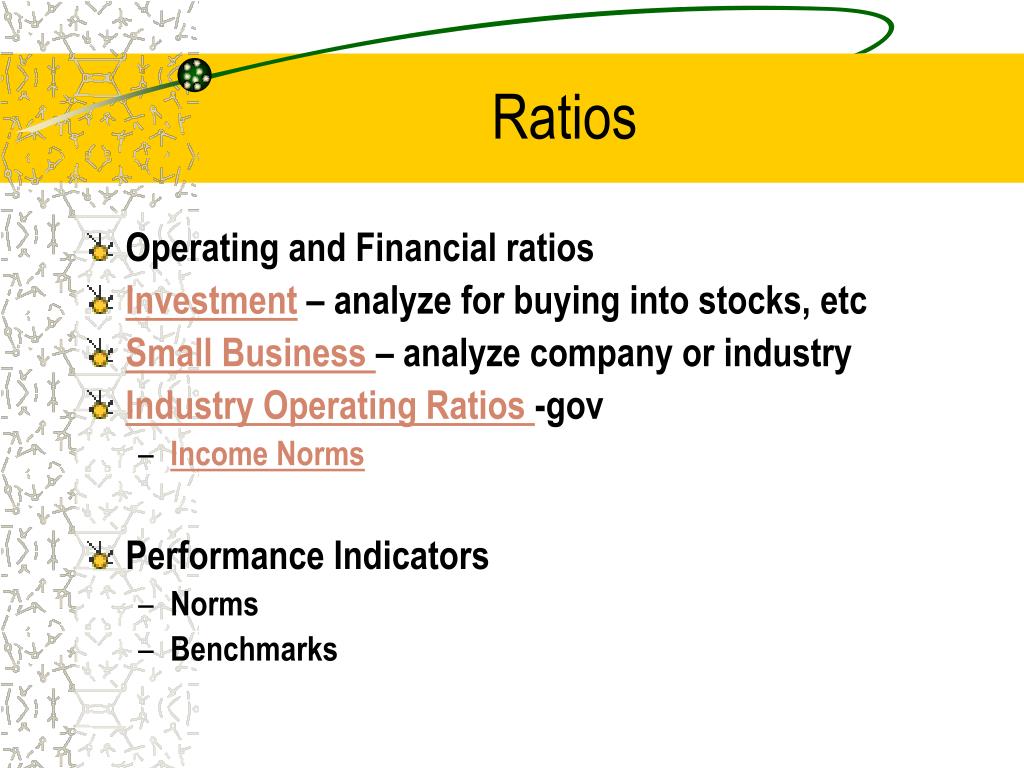 Ratios

Operating and Financial ratios
Investment – analyze for buying into stocks, etc
Small Business – analyze company or industry
Industry Operating Ratios -gov
– Income Norms

Performance Indicators
– Norms
– Benchmarks